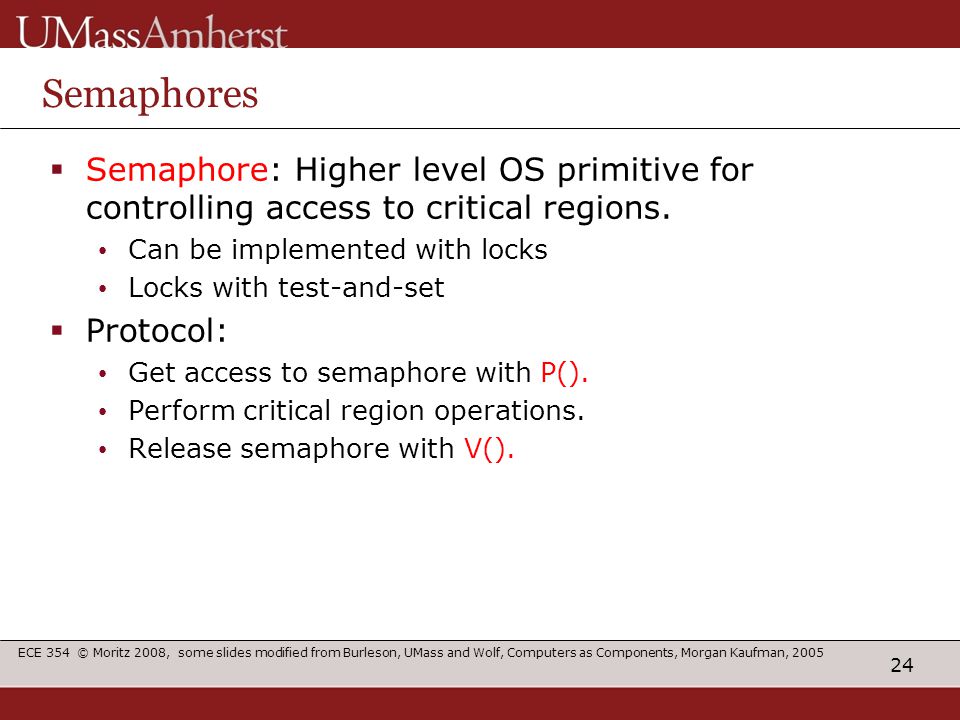 UMassAmherst

Semaphores

▪ Semaphore: Higher level OS primitive for controlling access to critical regions.
• Can be implemented with locks
• Locks with test-and-set

▪ Protocol:
• Get access to semaphore with P().
• Perform critical region operations.
• Release semaphore with V().

ECE 354 © Moritz 2008, some slides modified from Burleson, UMass and Wolf, Computers as Components, Morgan Kaufman, 2005

24